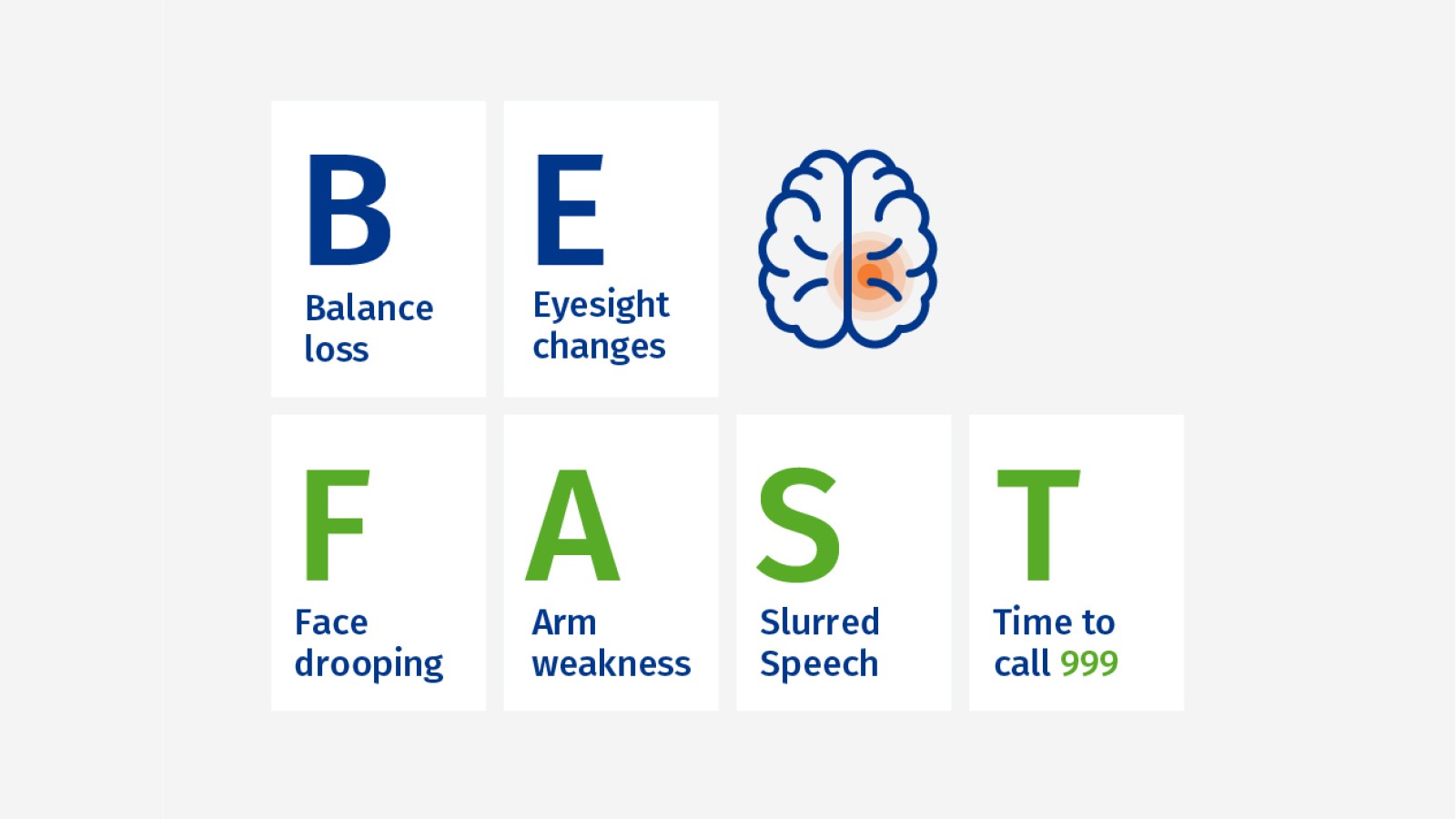 B
Balance loss

E
Eyesight changes

F
Face drooping

A
Arm weakness

S
Slurred Speech

T
Time to call 999